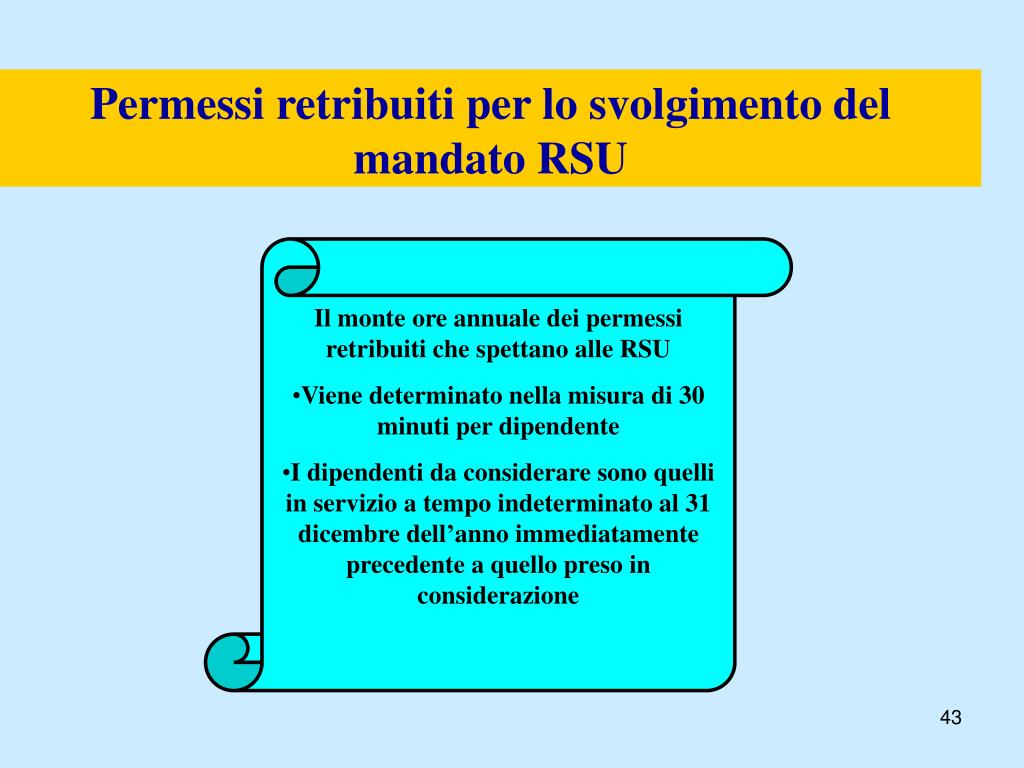 Permessi retribuiti per lo svolgimento del mandato RSU

Il monte ore annuale dei permessi retribuiti che spettano alle RSU

•Viene determinato nella misura di 30 minuti per dipendente

•I dipendenti da considerare sono quelli in servizio a tempo indeterminato al 31 dicembre dell’anno immediatamente precedente a quello preso in considerazione

43